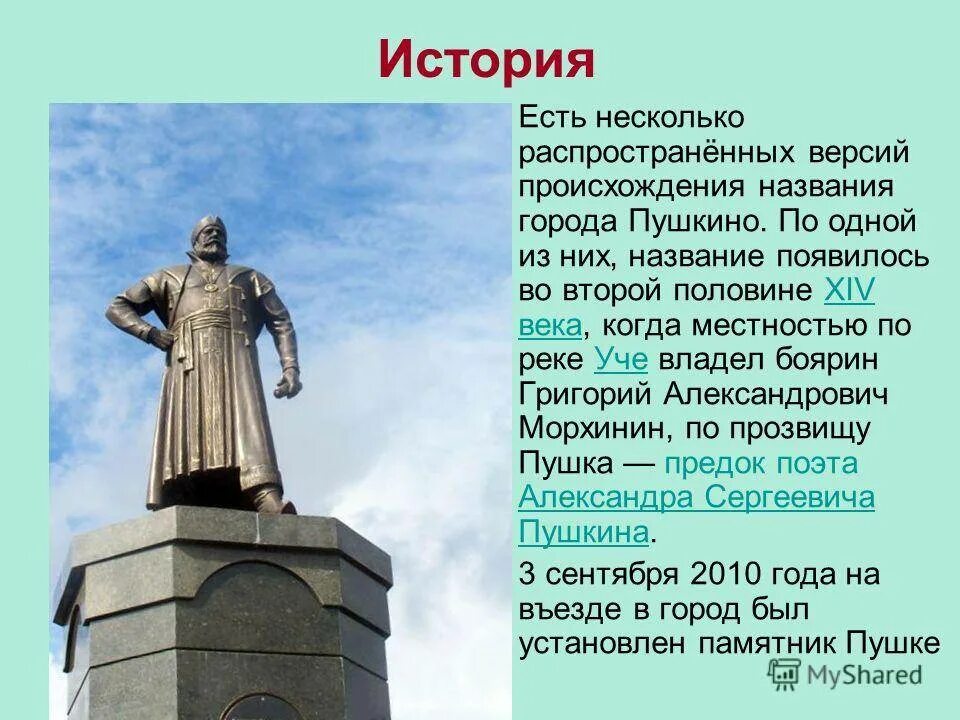 История

Есть несколько распространённых версий происхождения названия города Пушкино. По одной из них, название появилось во второй половине XIV века, когда местностью по реке Уче владел боярин Григорий Александрович Морхинин, по прозвищу Пушка — предок поэта Александра Сергеевича Пушкина.

3 сентября 2010 года на въезде в город был установлен памятник Пушке

MyShared